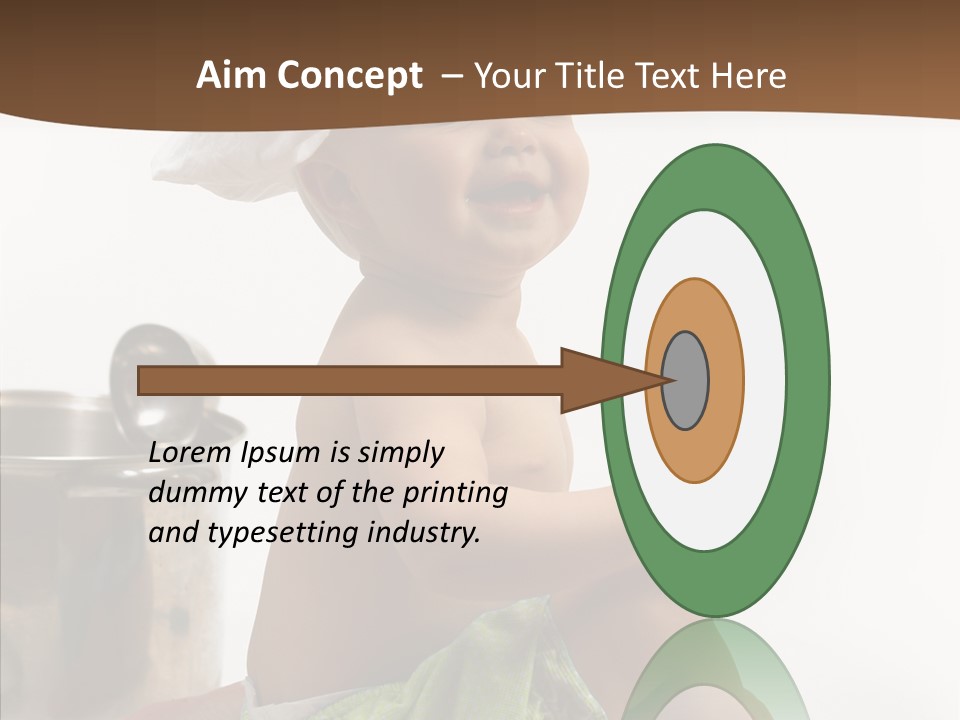 Aim Concept – Your Title Text Here

Lorem Ipsum is simply dummy text of the printing and typesetting industry.